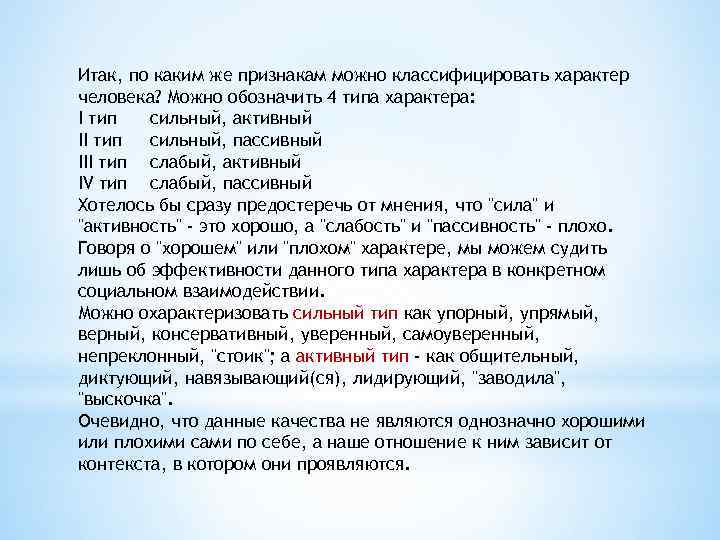 Итак, по каким же признакам можно классифицировать характер человека? Можно обозначить 4 типа характера:
I тип сильный, активный
II тип сильный, пассивный
III тип слабый, активный
IV тип слабый, пассивный
Хотелось бы сразу предостеречь от мнения, что "сила" и "активность" - это хорошо, а "слабость" и "пассивность" - плохо. Говоря о "хорошем" или "плохом" характере, мы можем судить лишь об эффективности данного типа характера в конкретном социальном взаимодействии.
Можно охарактеризовать сильный тип как упорный, упрямый, верный, консервативный, уверенный, самоуверенный, непреклонный, "стоик"; а активный тип - как общительный, диктующий, навязывающий(ся), лидирующий, "заводила", "выскочка".
Очевидно, что данные качества не являются однозначно хорошими или плохими сами по себе, а наше отношение к ним зависит от контекста, в котором они проявляются.